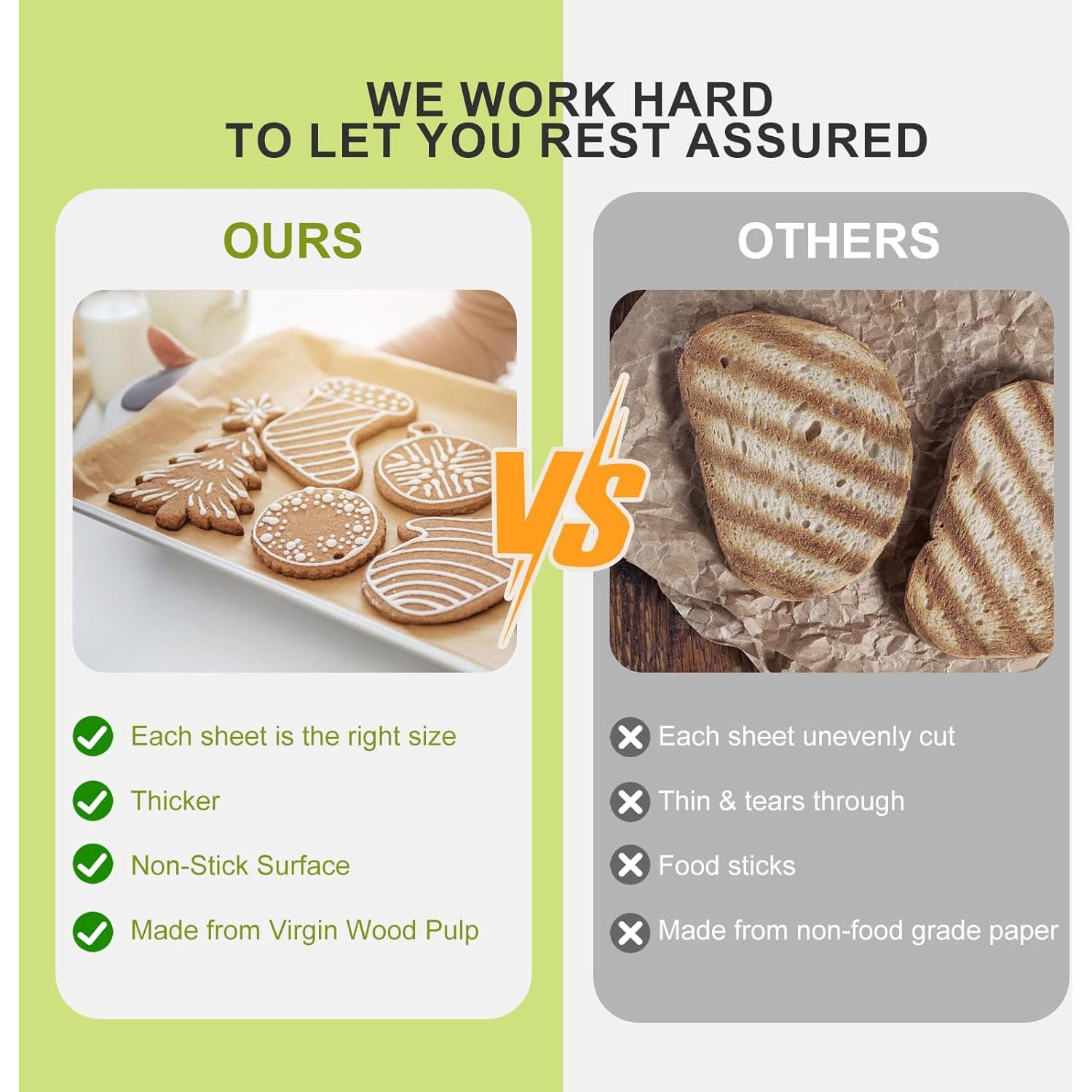 WE WORK HARD
TO LET YOU REST ASSURED

OURS

Each sheet is the right size

Thicker

Non-Stick Surface

Made from Virgin Wood Pulp

VS

OTHERS

Each sheet unevenly cut

Thin & tears through

Food sticks

Made from non-food grade paper